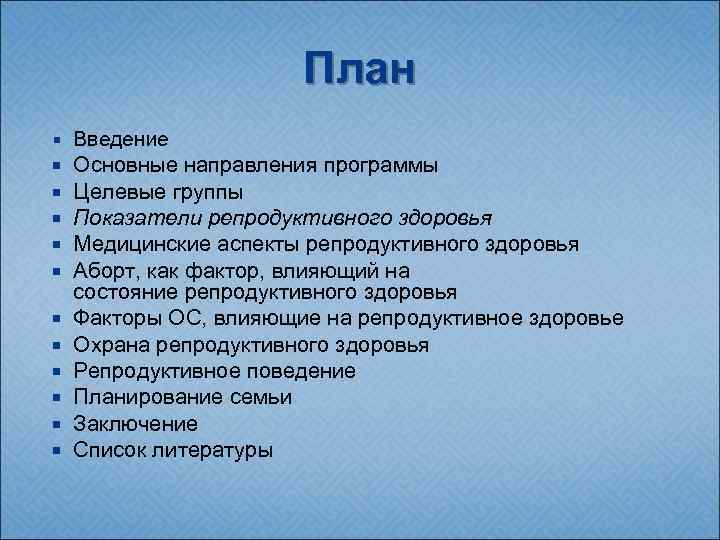 План

- Введение
- Основные направления программы
- Целевые группы
- Показатели репродуктивного здоровья
- Медицинские аспекты репродуктивного здоровья
- Аборт, как фактор, влияющий на состояние репродуктивного здоровья
- Факторы ОС, влияющие на репродуктивное здоровье
- Охрана репродуктивного здоровья
- Репродуктивное поведение
- Планирование семьи
- Заключение
- Список литературы